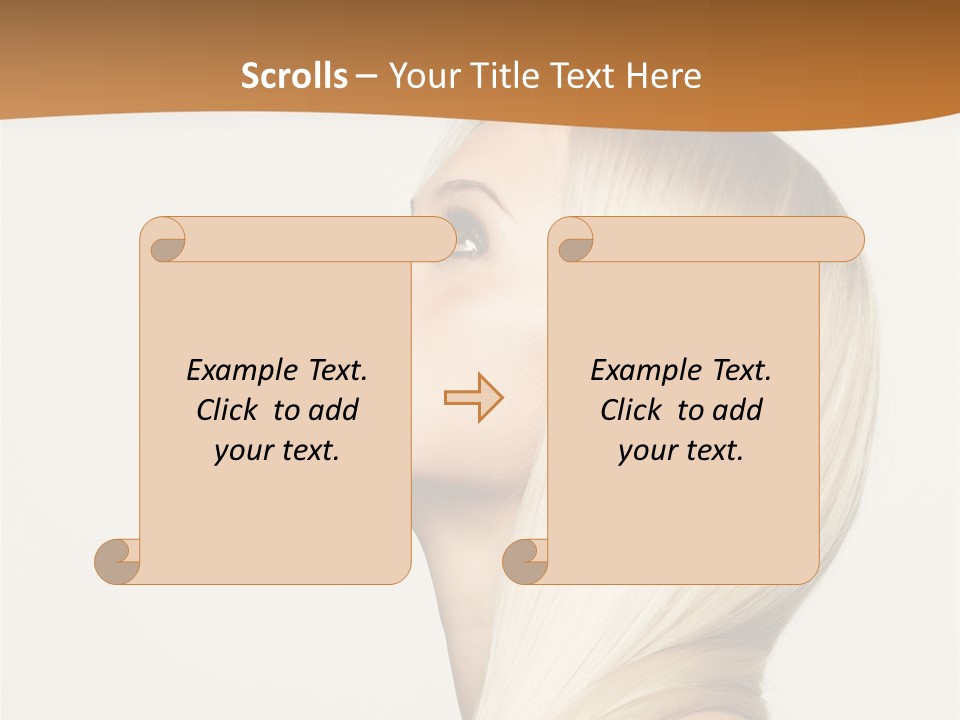 Scrolls – Your Title Text Here

Example Text. Click to add your text.

Example Text. Click to add your text.